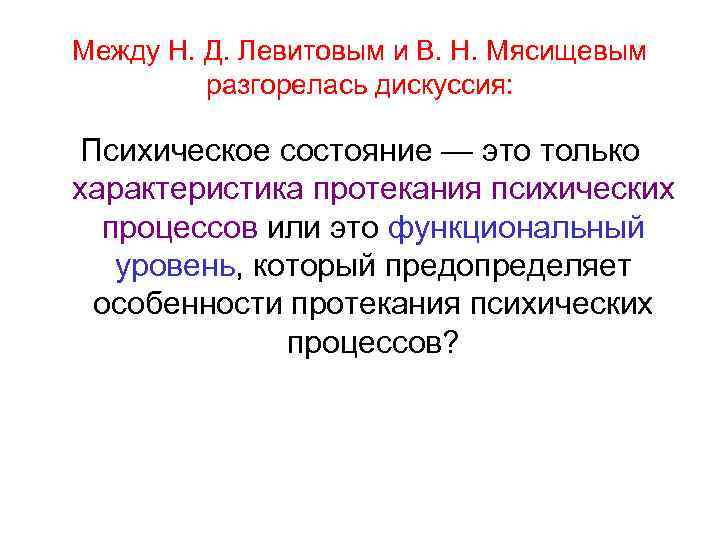 Между Н. Д. Левитовым и В. Н. Мясищевым разгорелась дискуссия:

Психическое состояние — это только характеристика протекания психических процессов или это функциональный уровень, который предопределяет особенности протекания психических процессов?